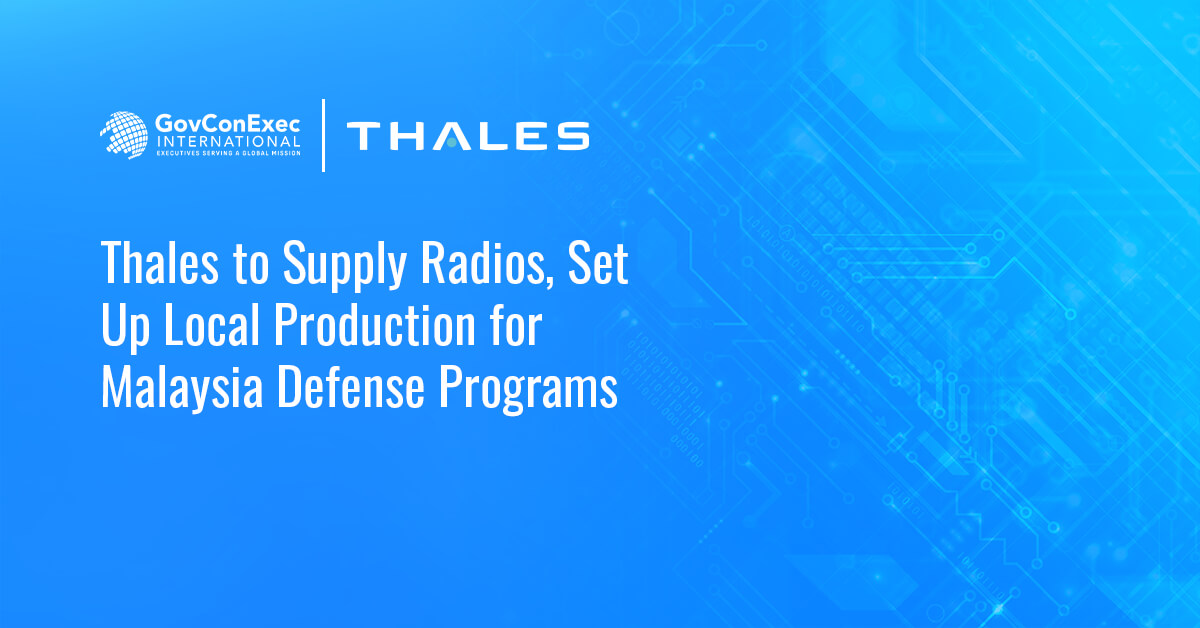 GovConExec
INTERNATIONAL
EXECUTIVES SERVING A GLOBAL MISSION

THALES

Thales to Supply Radios, Set Up Local Production for Malaysia Defense Programs